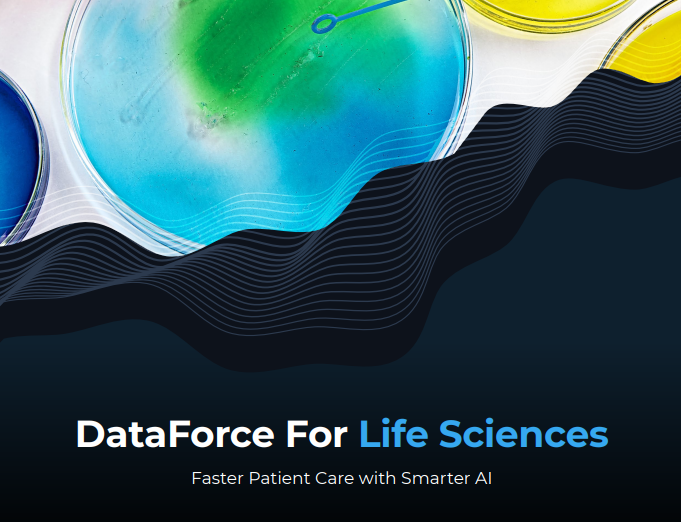 DataForce For Life Sciences

Faster Patient Care with Smarter AI